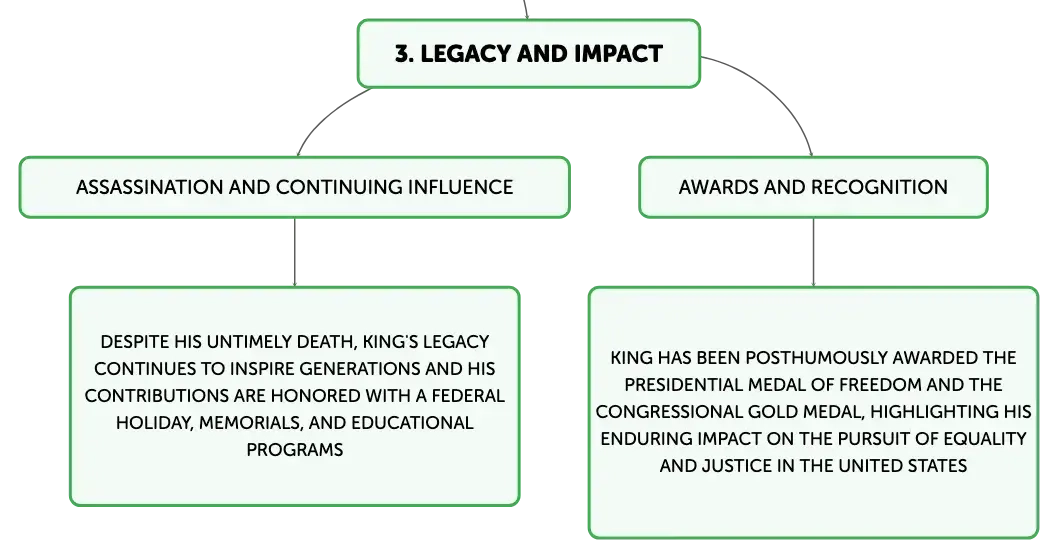 3. LEGACY AND IMPACT

ASSASSINATION AND CONTINUING INFLUENCE

DESPITE HIS UNTIMELY DEATH, KING'S LEGACY CONTINUES TO INSPIRE GENERATIONS AND HIS CONTRIBUTIONS ARE HONORED WITH A FEDERAL HOLIDAY, MEMORIALS, AND EDUCATIONAL PROGRAMS

AWARDS AND RECOGNITION

KING HAS BEEN POSTHUMOUSLY AWARDED THE PRESIDENTIAL MEDAL OF FREEDOM AND THE CONGRESSIONAL GOLD MEDAL, HIGHLIGHTING HIS ENDURING IMPACT ON THE PURSUIT OF EQUALITY AND JUSTICE IN THE UNITED STATES